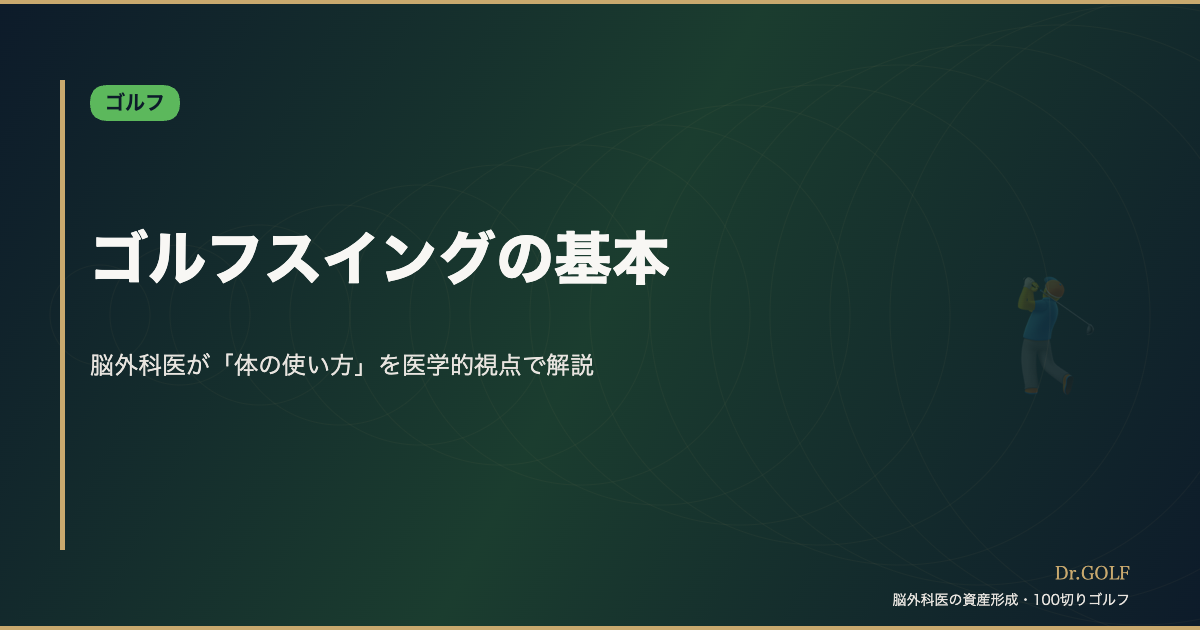 ゴルフ

ゴルフスイングの基本

脳外科医が「体の使い方」を医学的視点で解説

Dr.GOLF

脳外科医の資産形成・100切りゴルフ